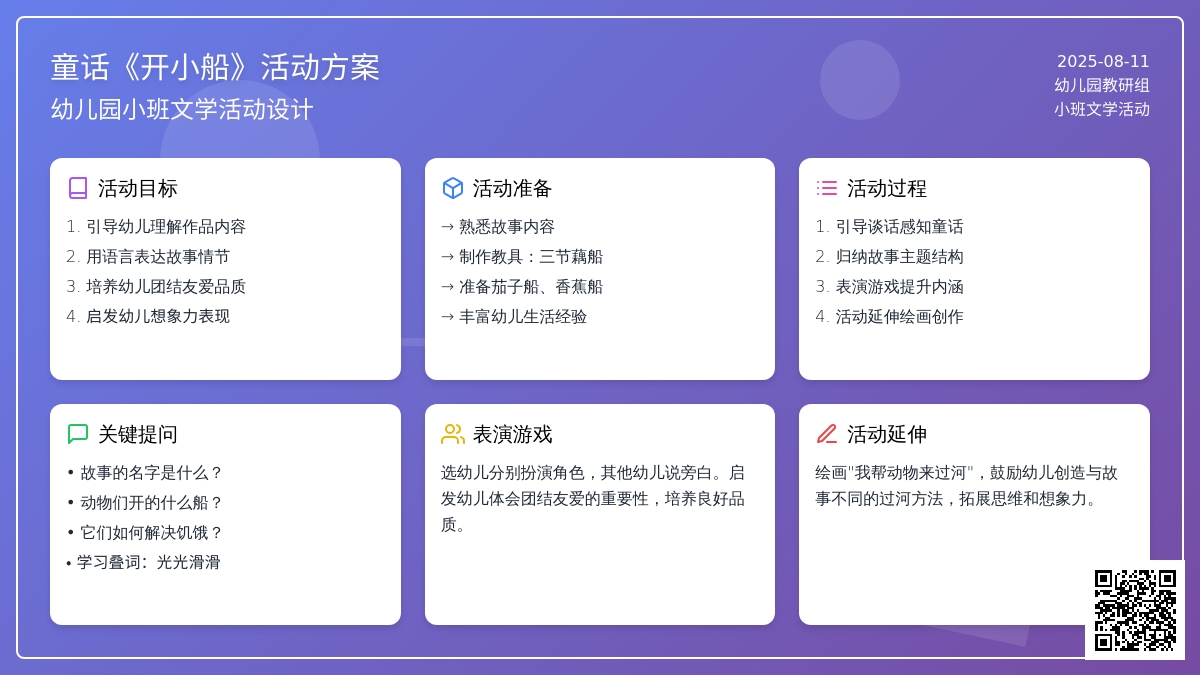 童话《开小船》活动方案
幼儿园小班文学活动设计

2025-08-11
幼儿园教研组
小班文学活动

活动目标
1. 引导幼儿理解作品内容
2. 用语言表达故事情节
3. 培养幼儿团结友爱品质
4. 启发幼儿想象力表现

活动准备
→ 熟悉故事内容
→ 制作教具：三节藕船
→ 准备茄子船、香蕉船
→ 丰富幼儿生活经验

活动过程
1. 引导谈话感知童话
2. 归纳故事主题结构
3. 表演游戏提升内涵
4. 活动延伸绘画创作

关键提问
• 故事的名字是什么？
• 动物们开的什么船？
• 它们如何解决饥饿？
• 学习叠词：光光滑滑

表演游戏
选幼儿分别扮演角色，其他幼儿说旁白。启发幼儿体会团结友爱的重要性，培养良好品质。

活动延伸
绘画"我帮动物来过河"，鼓励幼儿创造与故事不同的过河方法，拓展思维和想象力。